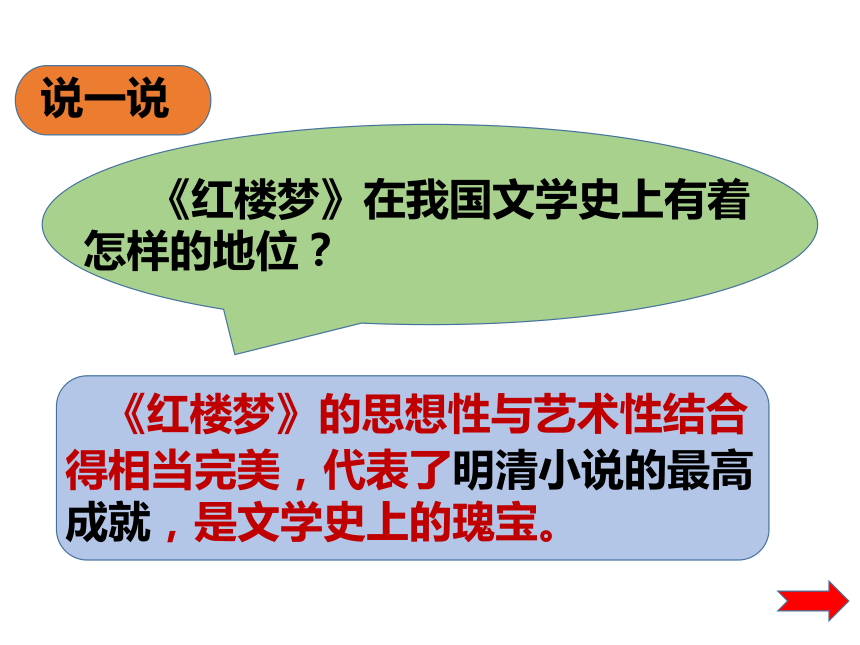 说一说

《红楼梦》在我国文学史上有着怎样的地位？

《红楼梦》的思想性与艺术性结合得相当完美，代表了明清小说的最高成就，是文学史上的瑰宝。